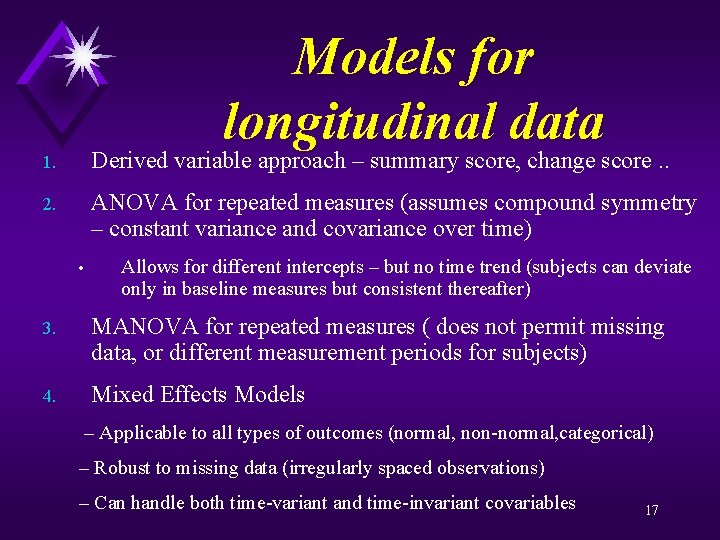 Models for longitudinal data

1. Derived variable approach – summary score, change score ..

2. ANOVA for repeated measures (assumes compound symmetry – constant variance and covariance over time)

• Allows for different intercepts – but no time trend (subjects can deviate only in baseline measures but consistent thereafter)

3. MANOVA for repeated measures ( does not permit missing data, or different measurement periods for subjects)

4. Mixed Effects Models

– Applicable to all types of outcomes (normal, non-normal,categorical)

– Robust to missing data (irregularly spaced observations)

– Can handle both time-variant and time-invariant covariables

17